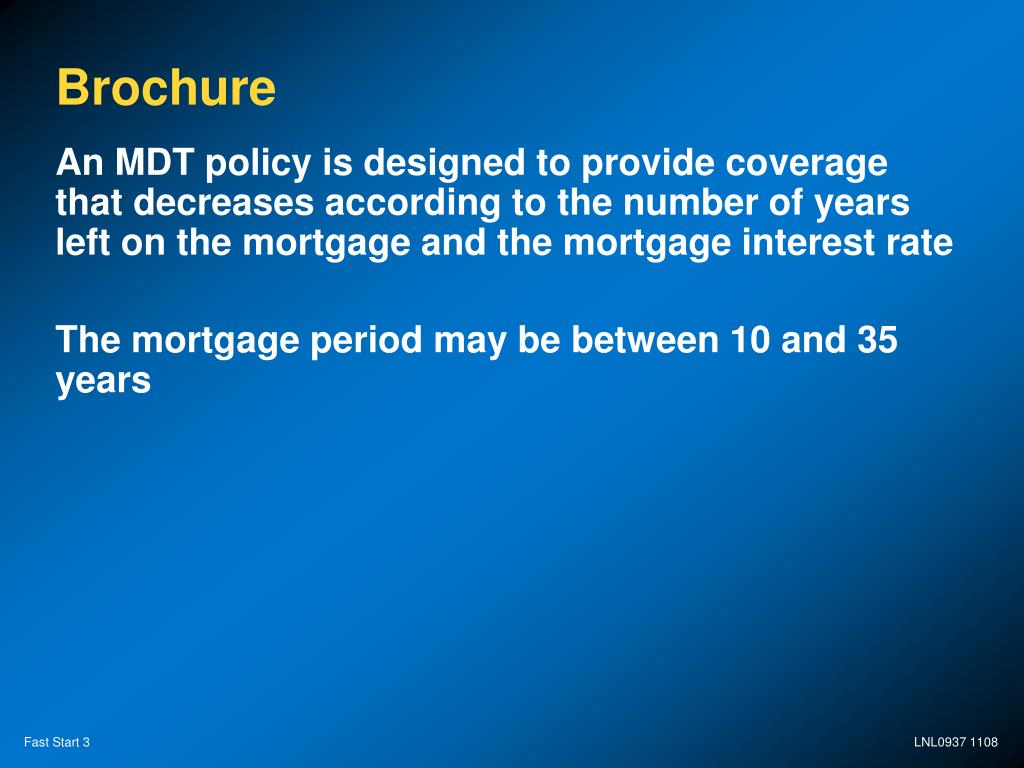 Brochure

An MDT policy is designed to provide coverage that decreases according to the number of years left on the mortgage and the mortgage interest rate

The mortgage period may be between 10 and 35 years

Fast Start 3

LNL0937 1108